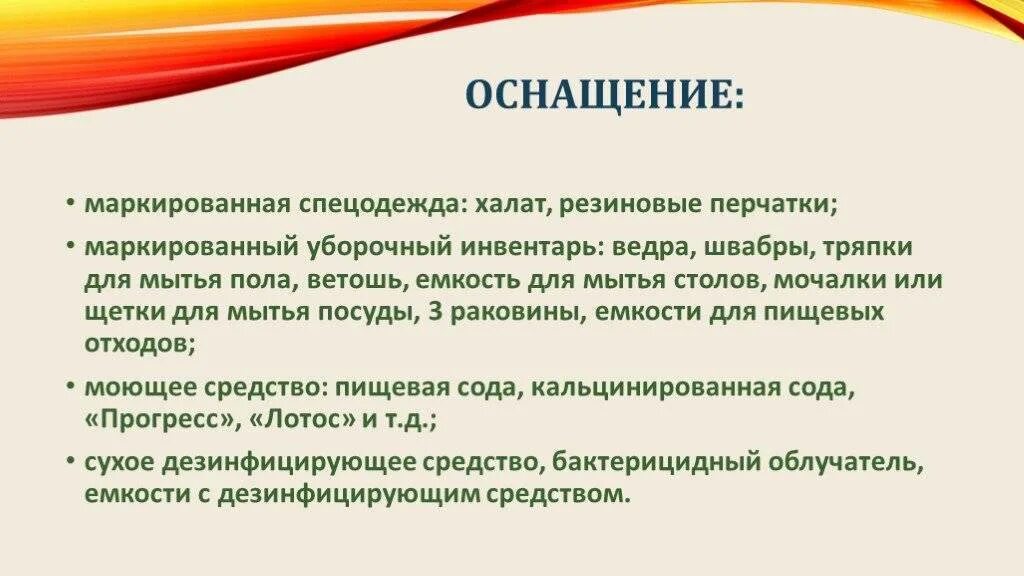 ОСНАЩЕНИЕ:

• маркированная спецодежда: халат, резиновые перчатки;

• маркированный уборочный инвентарь: ведра, швабры, тряпки для мытья пола, ветошь, емкость для мытья столов, мочалки или щетки для мытья посуды, 3 раковины, емкости для пищевых отходов;

• моющее средство: пищевая сода, кальцинированная сода, «Прогресс», «Лотос» и т.д.;

• сухое дезинфицирующее средство, бактерицидный облучатель, емкости с дезинфицирующим средством.